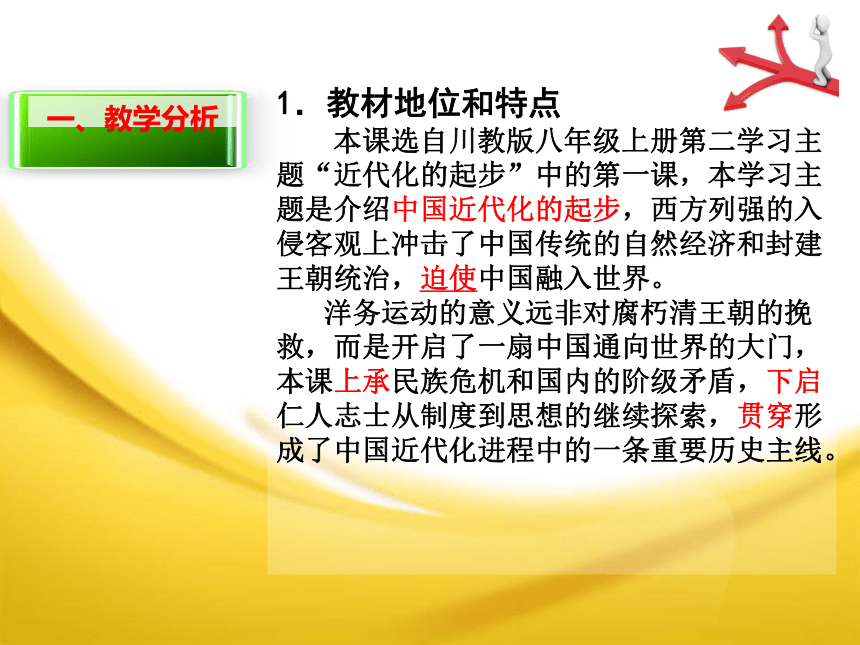 一、教学分析

1．教材地位和特点

本课选自川教版八年级上册第二学习主题“近代化的起步”中的第一课，本学习主题是介绍中国近代化的起步，西方列强的入侵客观上冲击了中国传统的自然经济和封建王朝统治，迫使中国融入世界。

洋务运动的意义远非对腐朽清王朝的挽救，而是开启了一扇中国通向世界的大门，本课上承民族危机和国内的阶级矛盾，下启仁人志士从制度到思想的继续探索，贯穿形成了中国近代化进程中的一条重要历史主线。